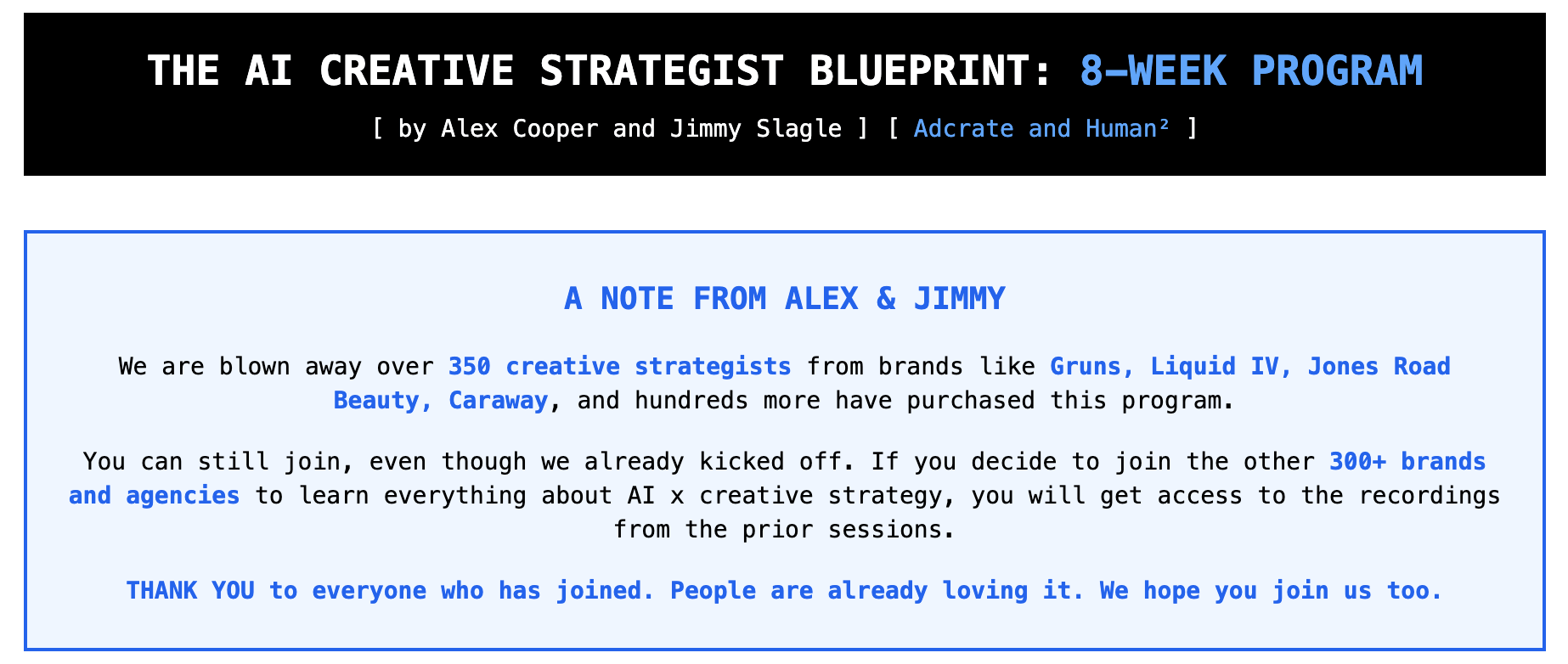 THE AI CREATIVE STRATEGIST BLUEPRINT: 8-WEEK PROGRAM

[ by Alex Cooper and Jimmy Slagle ] [ Adcrate and Human² ]

A NOTE FROM ALEX & JIMMY

We are blown away over 350 creative strategists from brands like Gruns, Liquid IV, Jones Road Beauty, Caraway, and hundreds more have purchased this program.

You can still join, even though we already kicked off. If you decide to join the other 300+ brands and agencies to learn everything about AI x creative strategy, you will get access to the recordings from the prior sessions.

THANK YOU to everyone who has joined. People are already loving it. We hope you join us too.